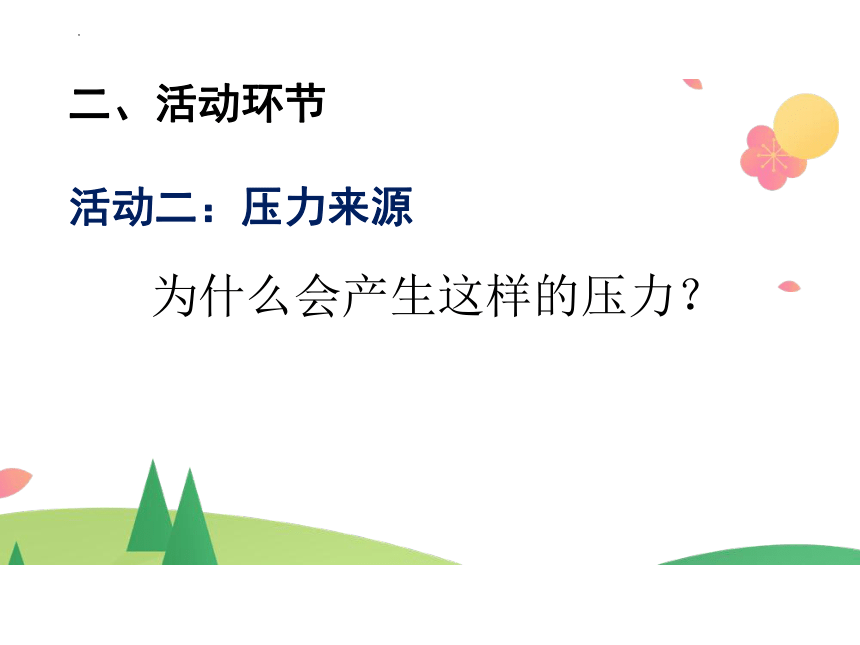 二、活动环节

活动二：压力来源

为什么会产生这样的压力？